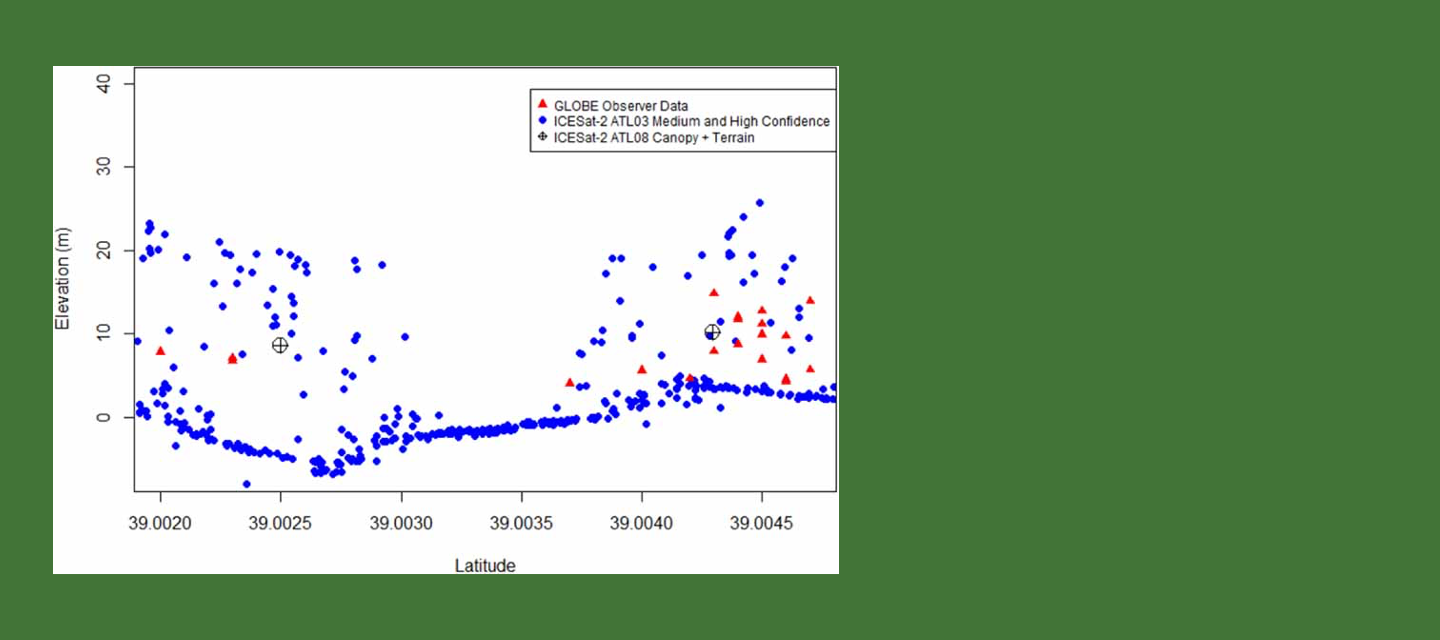 GLOBE Observer Data
ICESat-2 ATL03 Medium and High Confidence
ICESat-2 ATL08 Canopy + Terrain

Elevation (m)

40
30
20
10
0

39.0020
39.0025
39.0030
39.0035
39.0040
39.0045

Latitude